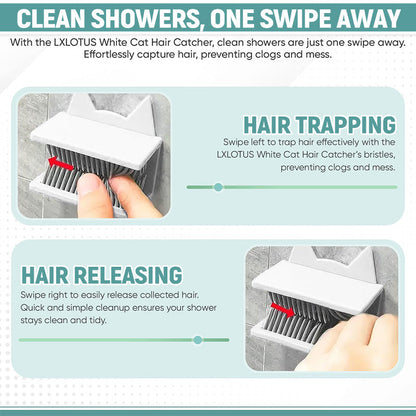 CLEAN SHOWERS, ONE SWIPE AWAY

With the LXLOTUS White Cat Hair Catcher, clean showers are just one swipe away. Effortlessly capture hair, preventing clogs and mess.

HAIR TRAPPING

Swipe left to trap hair effectively with the LXLOTUS White Cat Hair Catcher's bristles, preventing clogs and mess.

HAIR RELEASING

Swipe right to easily release collected hair. Quick and simple cleanup ensures your shower stays clean and tidy.